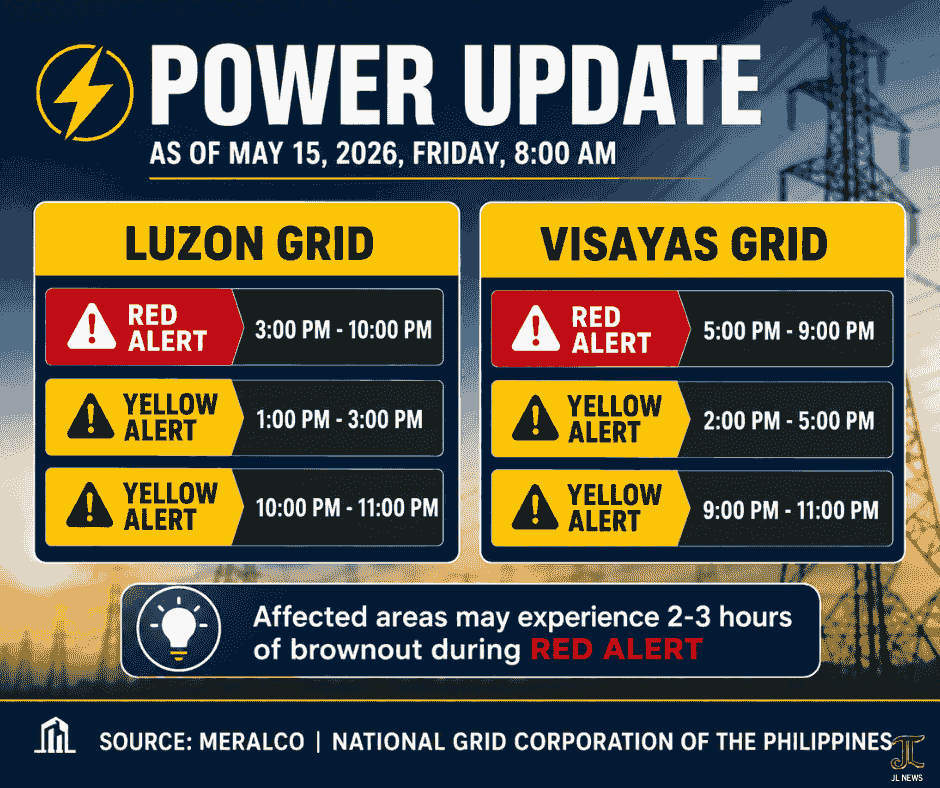 POWER UPDATE
AS OF MAY 15, 2026, FRIDAY, 8:00 AM

LUZON GRID

RED ALERT 3:00 PM - 10:00 PM
YELLOW ALERT 1:00 PM - 3:00 PM
YELLOW ALERT 10:00 PM - 11:00 PM

VISAYAS GRID

RED ALERT 5:00 PM - 9:00 PM
YELLOW ALERT 2:00 PM - 5:00 PM
YELLOW ALERT 9:00 PM - 11:00 PM

Affected areas may experience 2-3 hours of brownout during RED ALERT

SOURCE: MERALCO | NATIONAL GRID CORPORATION OF THE PHILIPPINES

JL NEWS